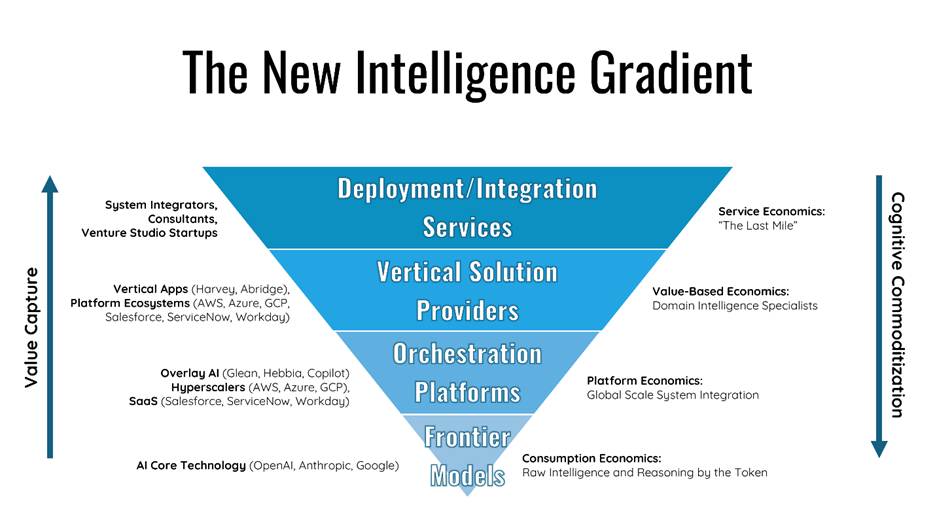 The New Intelligence Gradient

Value Capture

System Integrators, Consultants, Venture Studio Startups

Vertical Apps (Harvey, Abridge), Platform Ecosystems (AWS, Azure, GCP, Salesforce, ServiceNow, Workday)

Overlay AI (Glean, Hebbia, Copilot) Hyperscalers (AWS, Azure, GCP), SaaS (Salesforce, ServiceNow, Workday)

AI Core Technology (OpenAI, Anthropic, Google)

Deployment/Integration Services

Vertical Solution Providers

Orchestration Platforms

Frontier Models

Service Economics: "The Last Mile"

Value-Based Economics: Domain Intelligence Specialists

Platform Economics: Global Scale System Integration

Consumption Economics: Raw Intelligence and Reasoning by the Token

Cognitive Commoditization